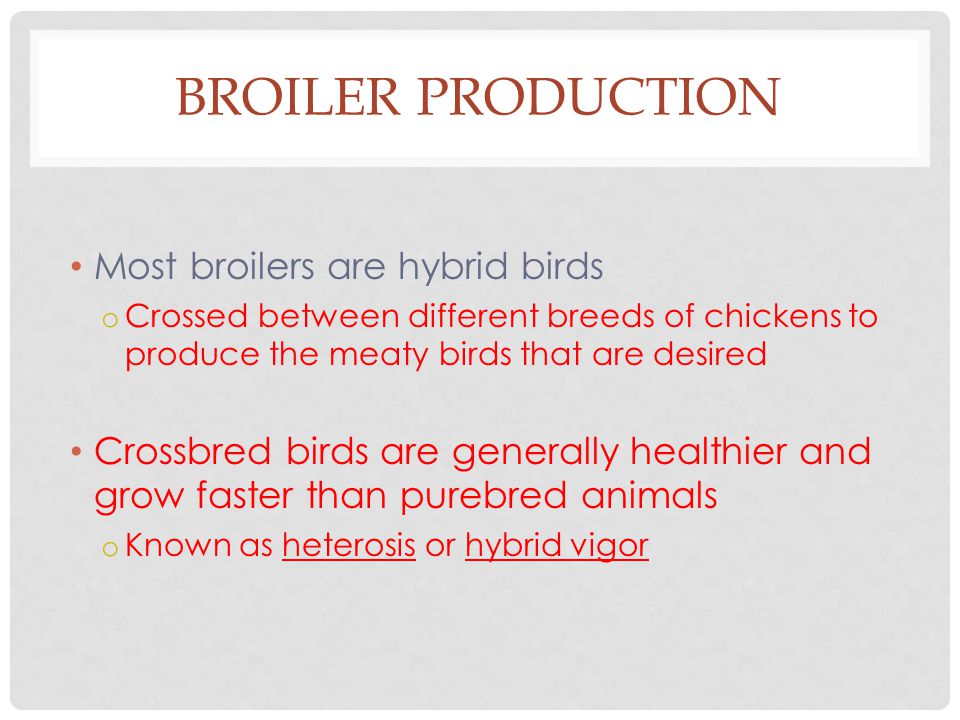 BROILER PRODUCTION

• Most broilers are hybrid birds
  o Crossed between different breeds of chickens to produce the meaty birds that are desired

• Crossbred birds are generally healthier and grow faster than purebred animals
  o Known as heterosis or hybrid vigor